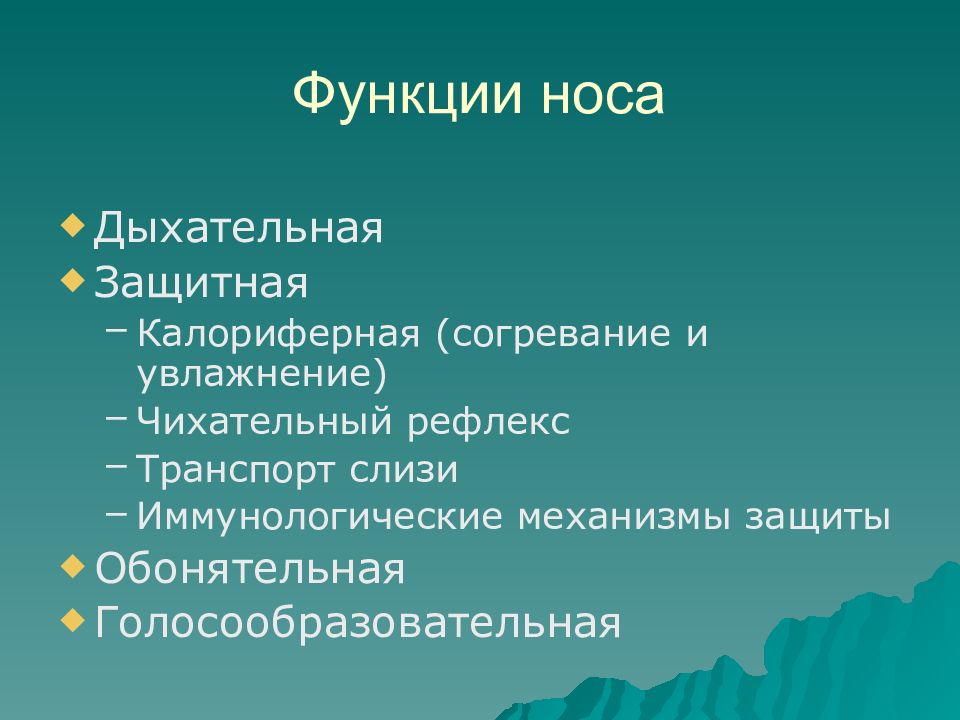 Функции носа

Дыхательная
Защитная
– Калориферная (согревание и увлажнение)
– Чихательный рефлекс
– Транспорт слизи
– Иммунологические механизмы защиты
Обонятельная
Голосообразовательная